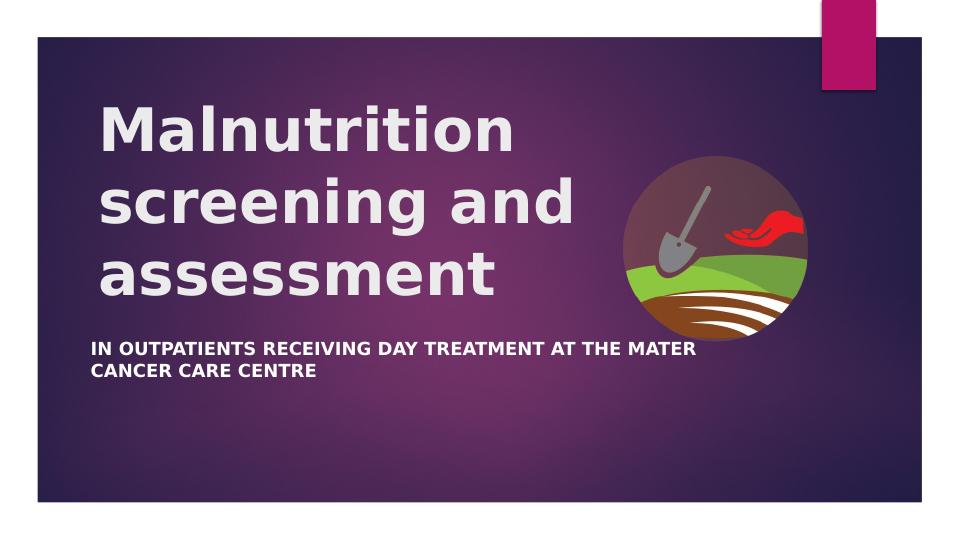 Malnutrition screening and assessment

IN OUTPATIENTS RECEIVING DAY TREATMENT AT THE MATER CANCER CARE CENTRE